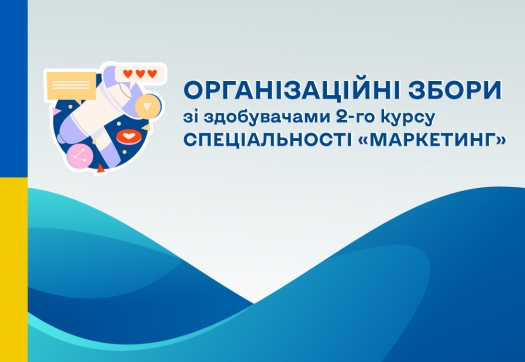 ОРГАНІЗАЦІЙНІ ЗБОРИ
зі здобувачами 2-го курсу
СПЕЦІАЛЬНОСТІ «МАРКЕТИНГ»